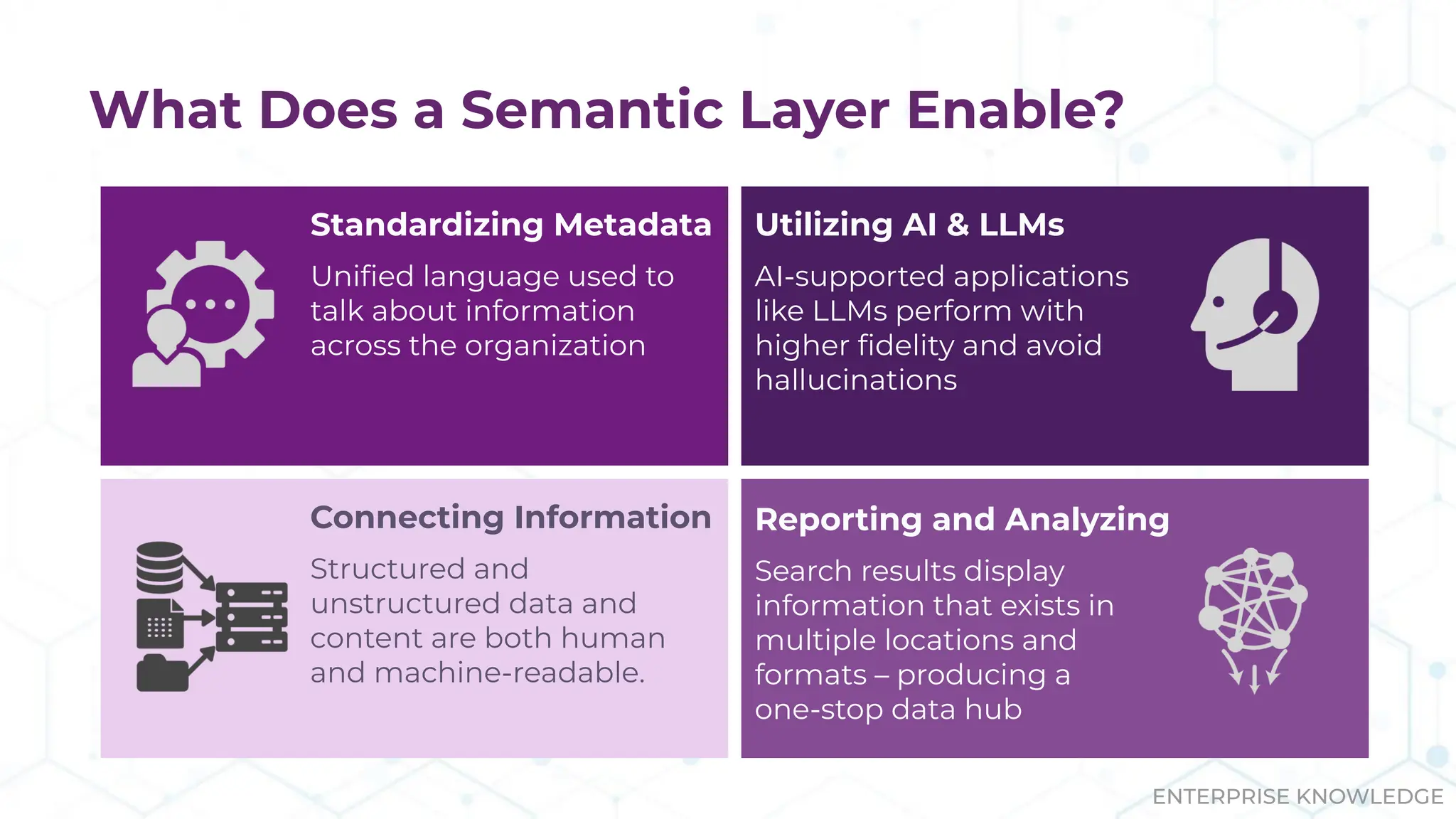 What Does a Semantic Layer Enable?

Standardizing Metadata

Unified language used to talk about information across the organization

Utilizing AI & LLMs

AI-supported applications like LLMs perform with higher fidelity and avoid hallucinations

Connecting Information

Structured and unstructured data and content are both human and machine-readable.

Reporting and Analyzing

Search results display information that exists in multiple locations and formats – producing a one-stop data hub

ENTERPRISE KNOWLEDGE